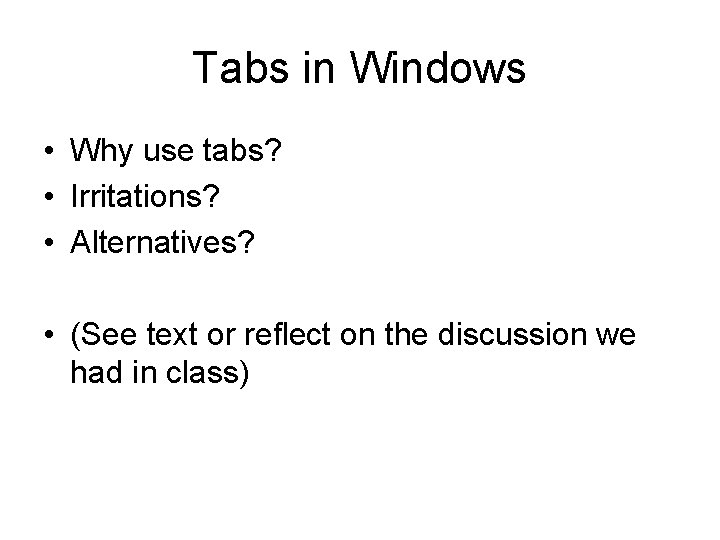 Tabs in Windows

• Why use tabs?
• Irritations?
• Alternatives?

• (See text or reflect on the discussion we had in class)